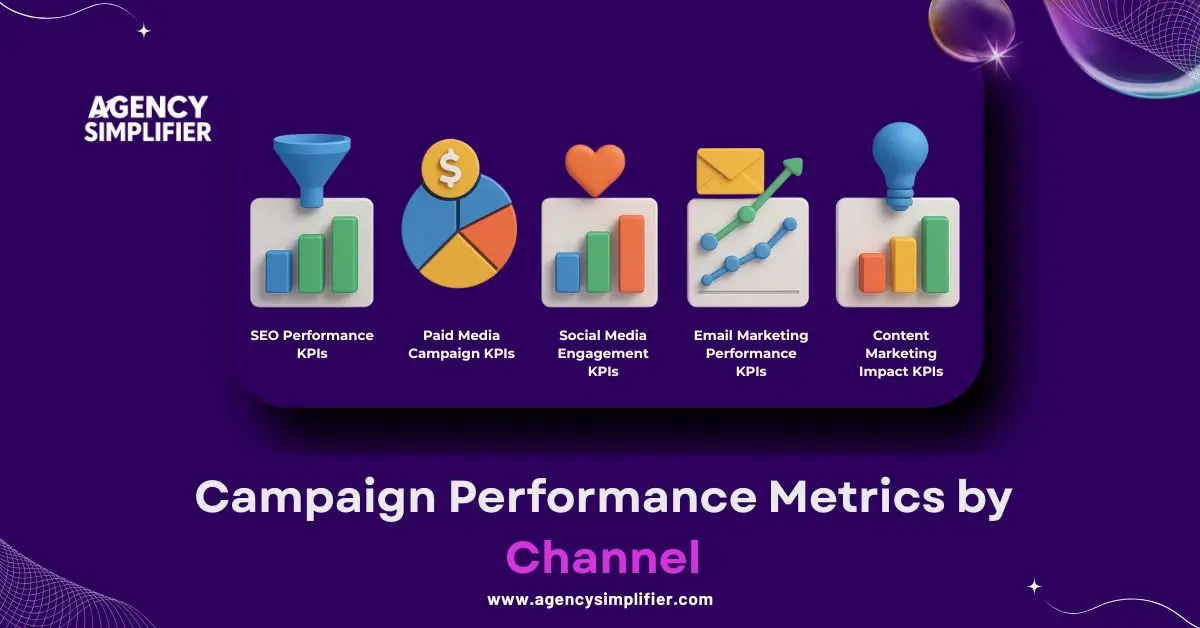 AGENCY SIMPLIFIER

$

SEO Performance KPIs

Paid Media Campaign KPIs

Social Media Engagement KPIs

Email Marketing Performance KPIs

Content Marketing Impact KPIs

Campaign Performance Metrics by Channel

www.agencysimplifier.com